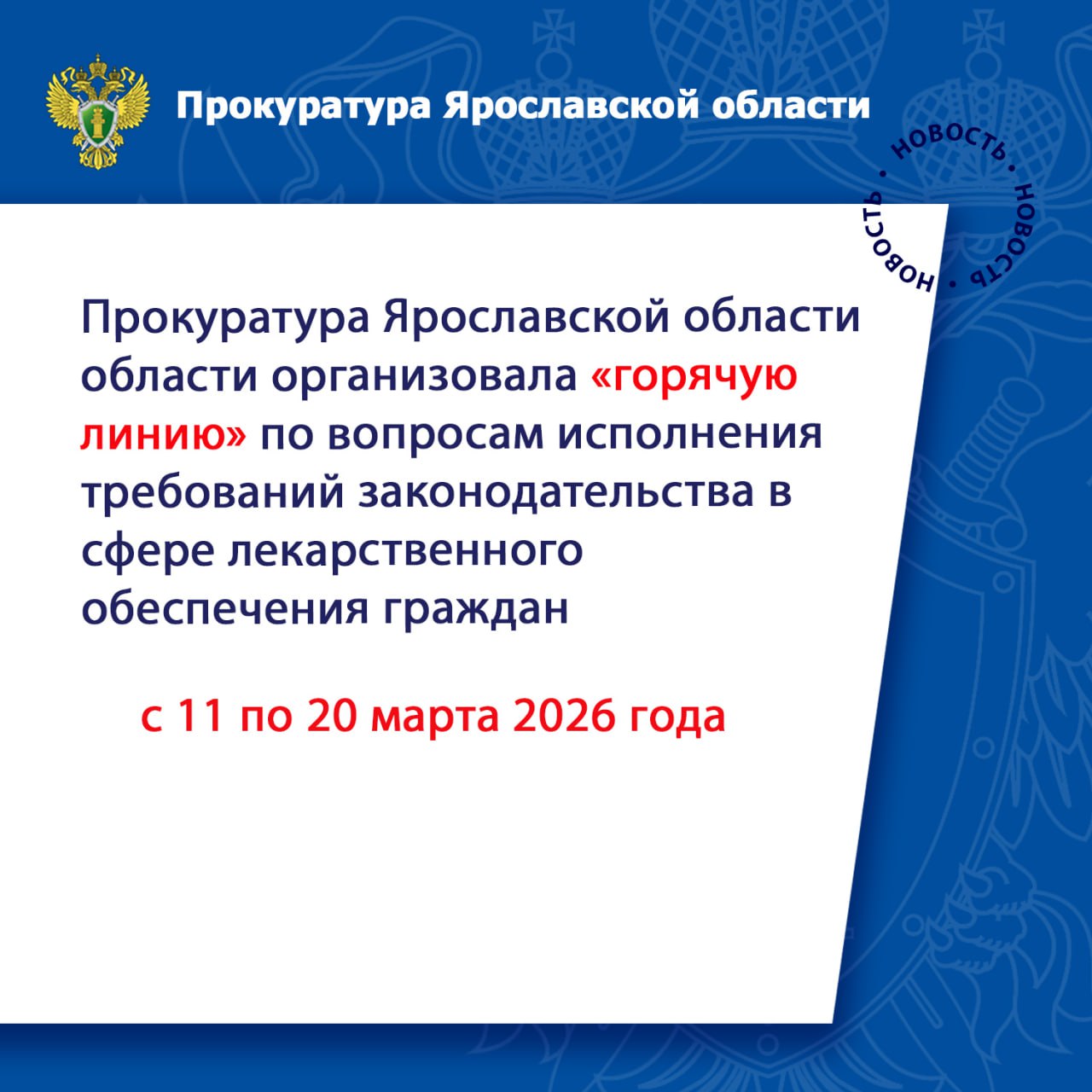 Прокуратура Ярославской области

НОВОСТЬ • НОВОСТЬ • НОВОСТЬ •

Прокуратура Ярославской области области организовала «горячую линию» по вопросам исполнения требований законодательства в сфере лекарственного обеспечения граждан

с 11 по 20 марта 2026 года